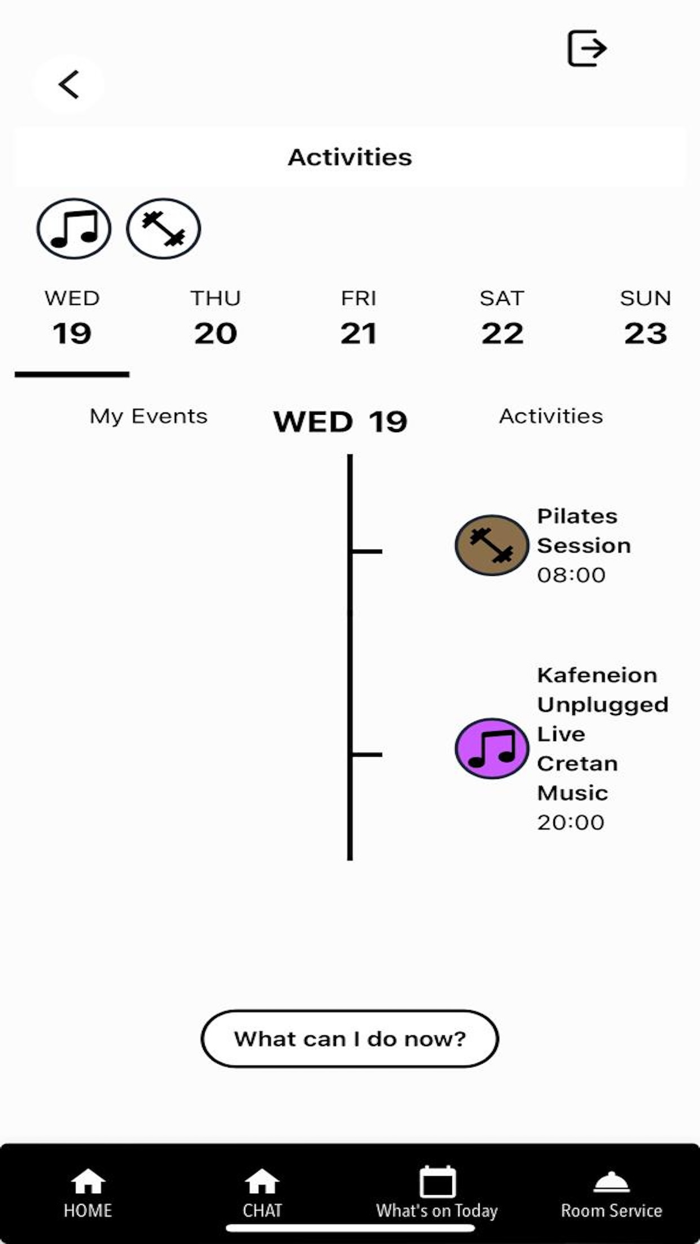 Activities

WED
19

THU
20

FRI
21

SAT
22

SUN
23

My Events

WED 19

Activities

Pilates Session
08:00

Kafeneion Unplugged Live Cretan Music
20:00

What can I do now?

HOME

CHAT

What's on Today

Room Service